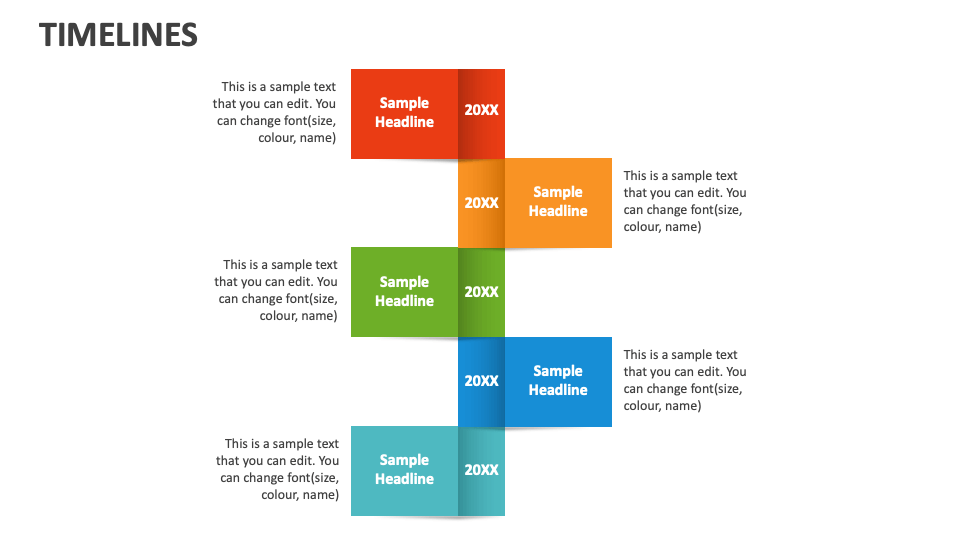 TIMELINES

This is a sample text that you can edit. You can change font(size, colour, name)

Sample Headline

20XX

20XX

Sample Headline

This is a sample text that you can edit. You can change font(size, colour, name)

This is a sample text that you can edit. You can change font(size, colour, name)

Sample Headline

20XX

20XX

Sample Headline

This is a sample text that you can edit. You can change font(size, colour, name)

This is a sample text that you can edit. You can change font(size, colour, name)

Sample Headline

20XX